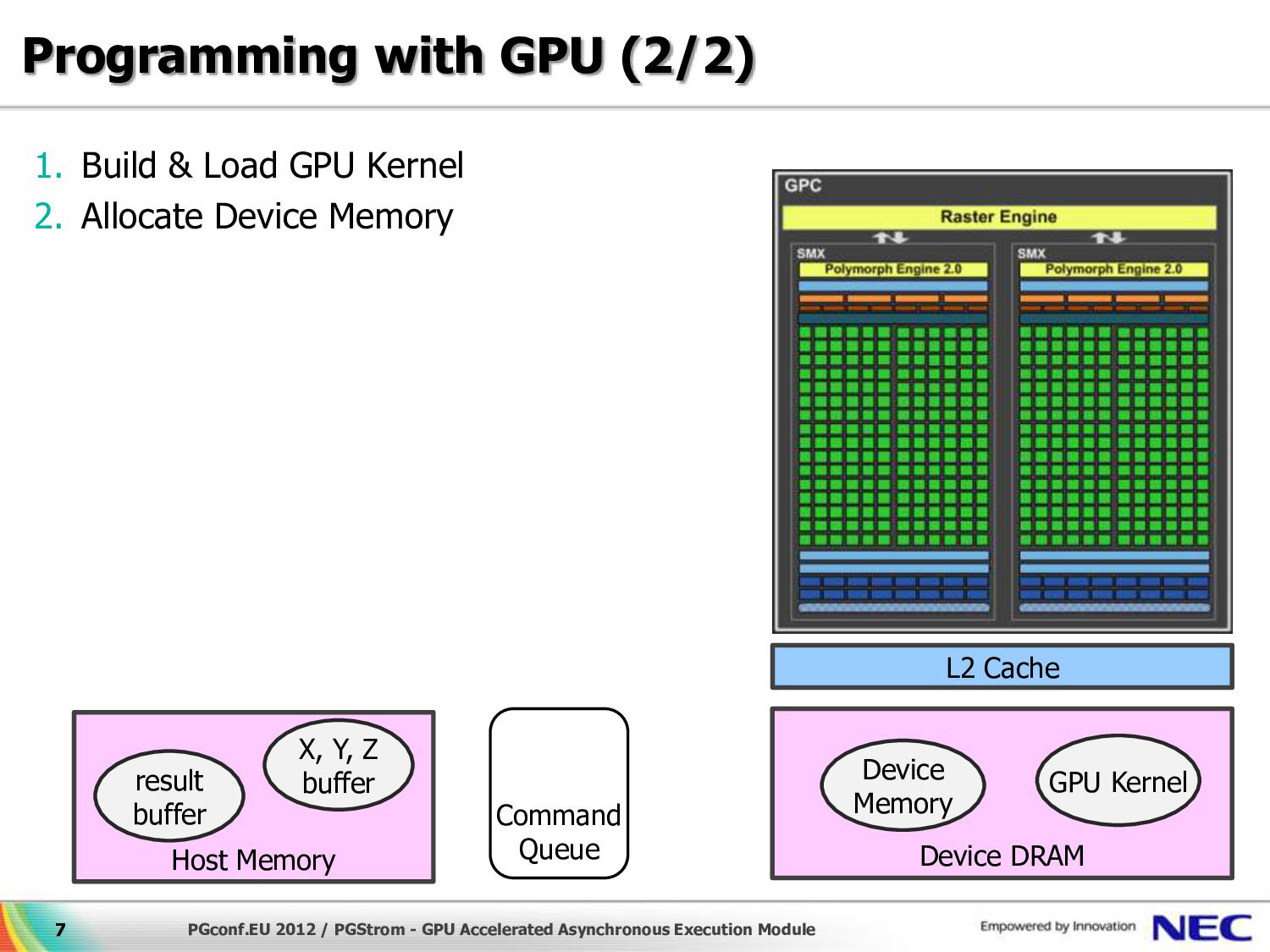 Programming with GPU (2/2)

1. Build & Load GPU Kernel
2. Allocate Device Memory

GPC
Raster Engine
SMX
Polymorph Engine 2.0
SMX
Polymorph Engine 2.0

L2 Cache

result buffer
X, Y, Z buffer
Host Memory

Command Queue

Device Memory
GPU Kernel
Device DRAM

7 PGconf.EU 2012 / PGStrom - GPU Accelerated Asynchronous Execution Module

Empowered by Innovation NEC